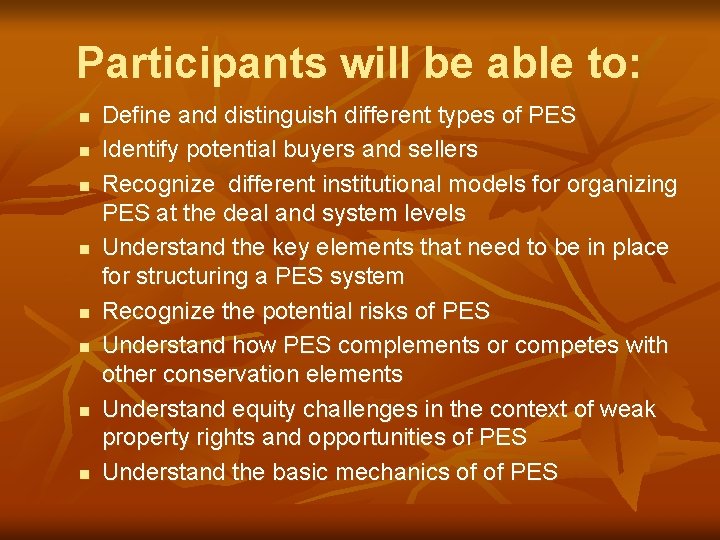 Participants will be able to:

- Define and distinguish different types of PES
- Identify potential buyers and sellers
- Recognize different institutional models for organizing PES at the deal and system levels
- Understand the key elements that need to be in place for structuring a PES system
- Recognize the potential risks of PES
- Understand how PES complements or competes with other conservation elements
- Understand equity challenges in the context of weak property rights and opportunities of PES
- Understand the basic mechanics of of PES